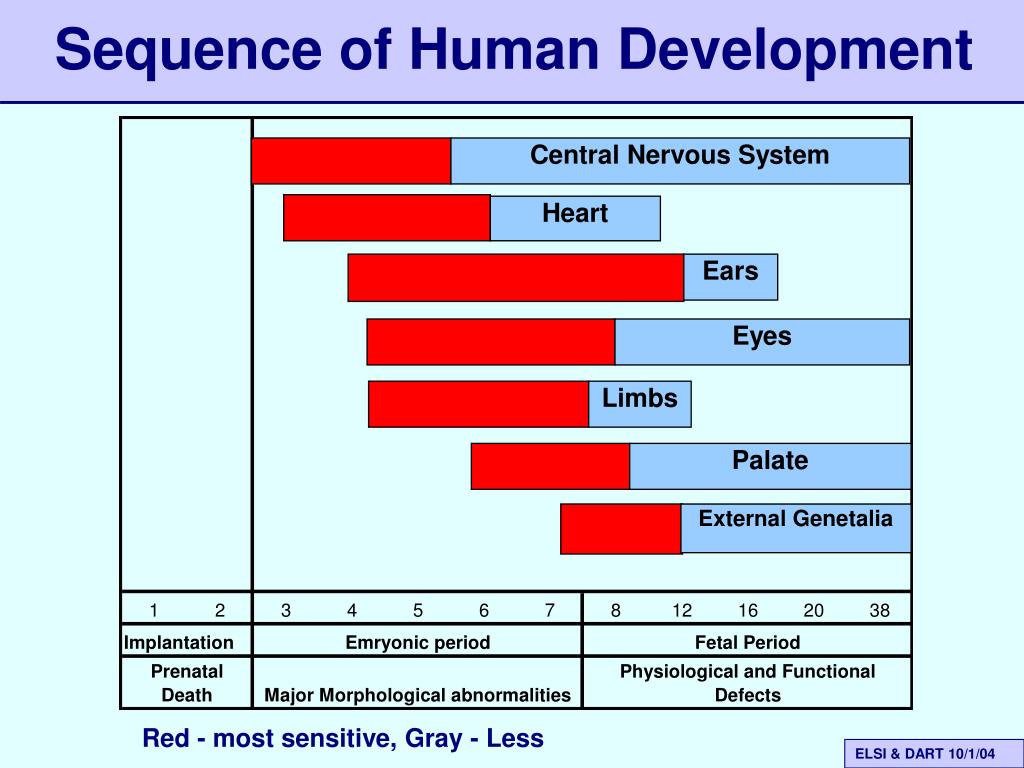 Sequence of Human Development

Central Nervous System

Heart

Ears

Eyes

Limbs

Palate

External Genetalia

| 1 2 | 3 4 5 6 7 | 8 12 16 20 38 |
|---|---|---|
| Implantation | Emryonic period | Fetal Period |
| Prenatal Death | Major Morphological abnormalities | Physiological and Functional Defects |

Red - most sensitive, Gray - Less

ELSI & DART 10/1/04